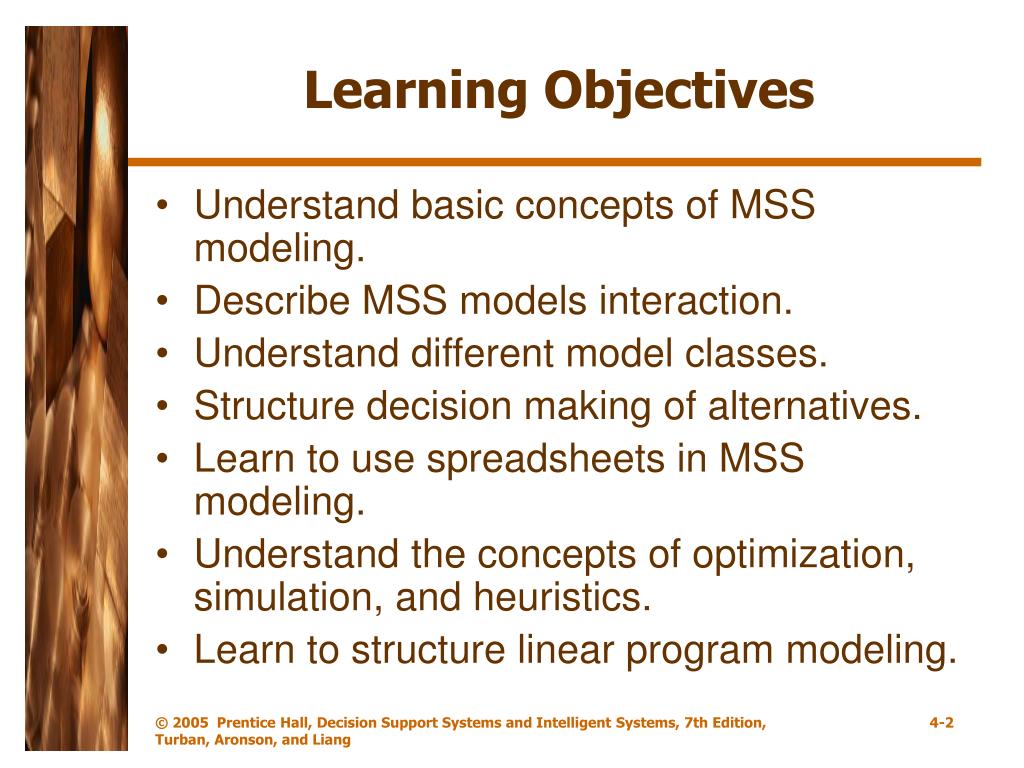 Learning Objectives

• Understand basic concepts of MSS modeling.
• Describe MSS models interaction.
• Understand different model classes.
• Structure decision making of alternatives.
• Learn to use spreadsheets in MSS modeling.
• Understand the concepts of optimization, simulation, and heuristics.
• Learn to structure linear program modeling.

© 2005 Prentice Hall, Decision Support Systems and Intelligent Systems, 7th Edition, Turban, Aronson, and Liang

4-2